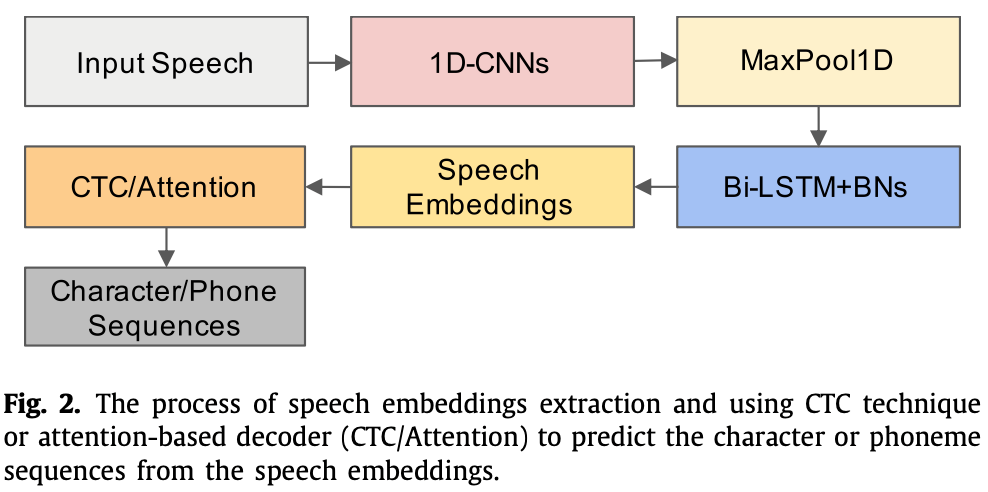 Input Speech

1D-CNNs

MaxPool1D

Bi-LSTM+BNs

Speech Embeddings

CTC/Attention

Character/Phone Sequences

**Fig. 2.** The process of speech embeddings extraction and using CTC technique or attention-based decoder (CTC/Attention) to predict the character or phoneme sequences from the speech embeddings.